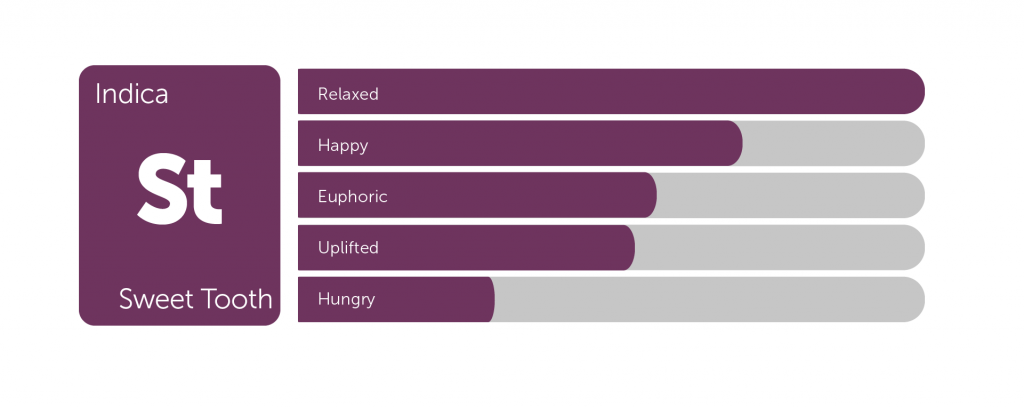 Indica

St

Sweet Tooth

Relaxed

Happy

Euphoric

Uplifted

Hungry